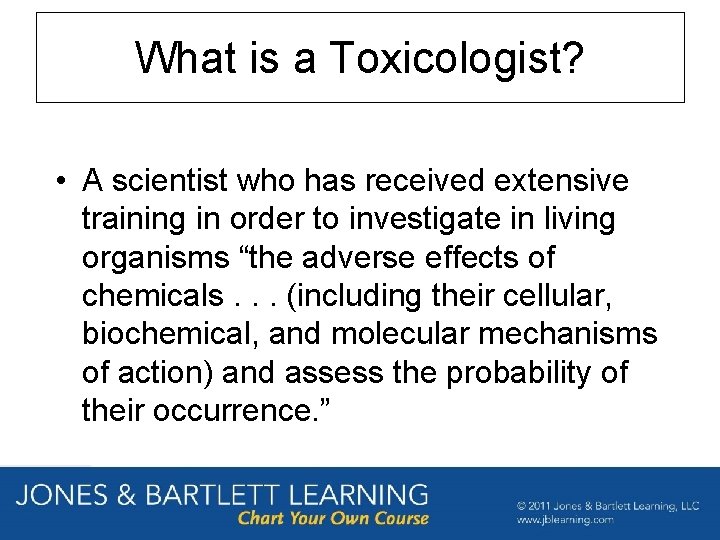 What is a Toxicologist?

• A scientist who has received extensive training in order to investigate in living organisms “the adverse effects of chemicals . . . (including their cellular, biochemical, and molecular mechanisms of action) and assess the probability of their occurrence.”

JONES & BARTLETT LEARNING
Chart Your Own Course

© 2011 Jones & Bartlett Learning, LLC
www.jblearning.com